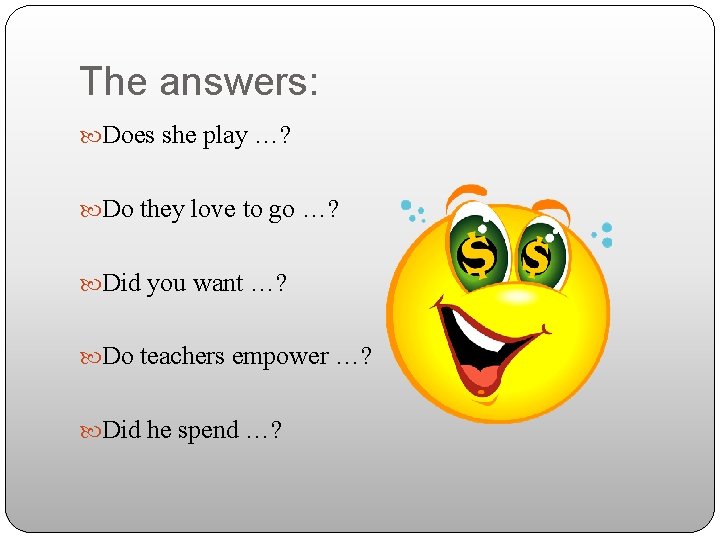 The answers:

Does she play …?

Do they love to go …?

Did you want …?

Do teachers empower …?

Did he spend …?

$

$